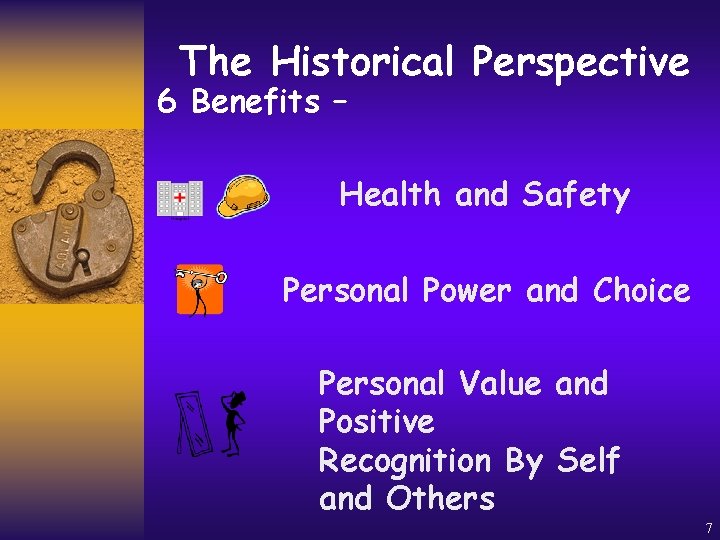 The Historical Perspective
6 Benefits –

Health and Safety

Personal Power and Choice

Personal Value and Positive Recognition By Self and Others

7